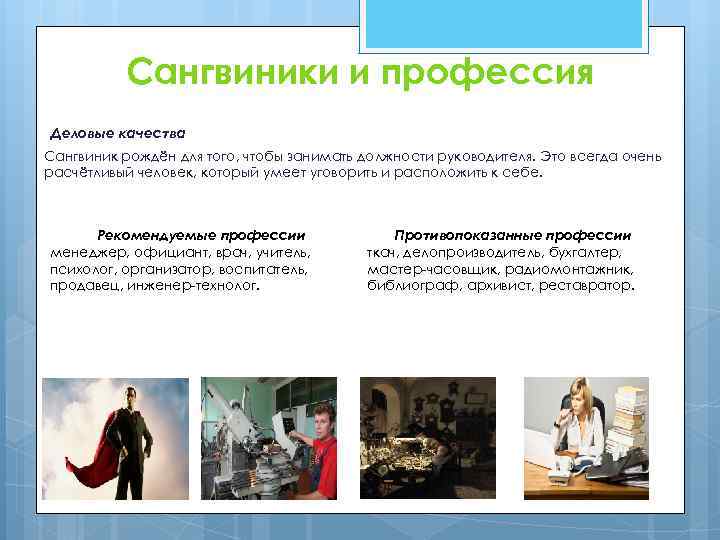 Сангвиники и профессия

Деловые качества

Сангвиник рождён для того, чтобы занимать должности руководителя. Это всегда очень расчётливый человек, который умеет уговорить и расположить к себе.

Рекомендуемые профессии
менеджер, официант, врач, учитель, психолог, организатор, воспитатель, продавец, инженер-технолог.

Противопоказанные профессии
ткач, делопроизводитель, бухгалтер, мастер-часовщик, радиомонтажник, библиограф, архивист, реставратор.